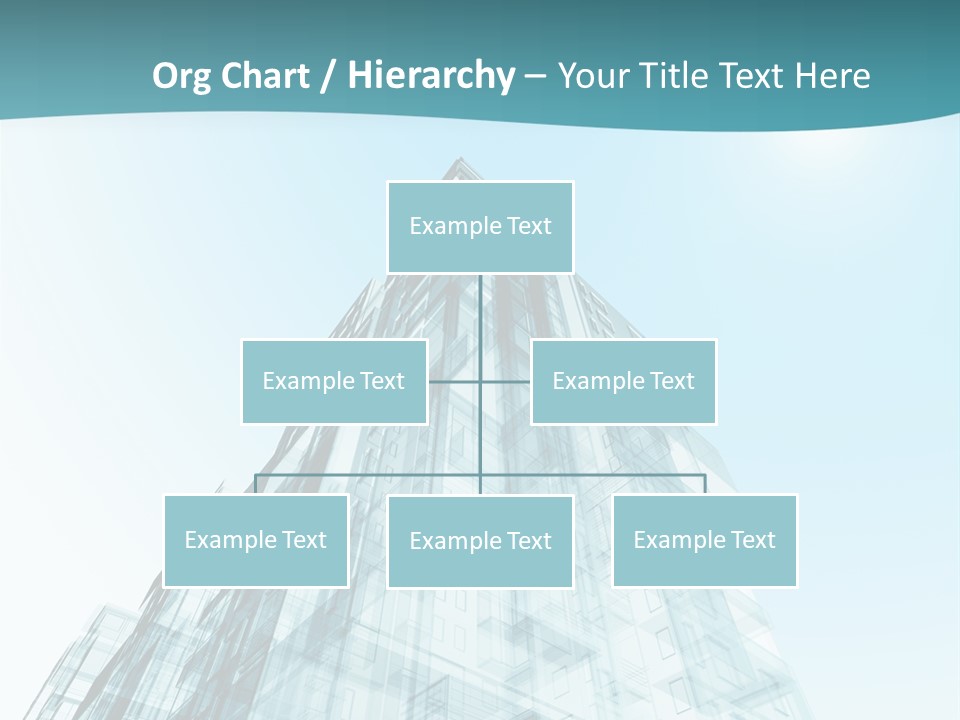 Org Chart / Hierarchy – Your Title Text Here

Example Text

Example Text

Example Text

Example Text

Example Text

Example Text